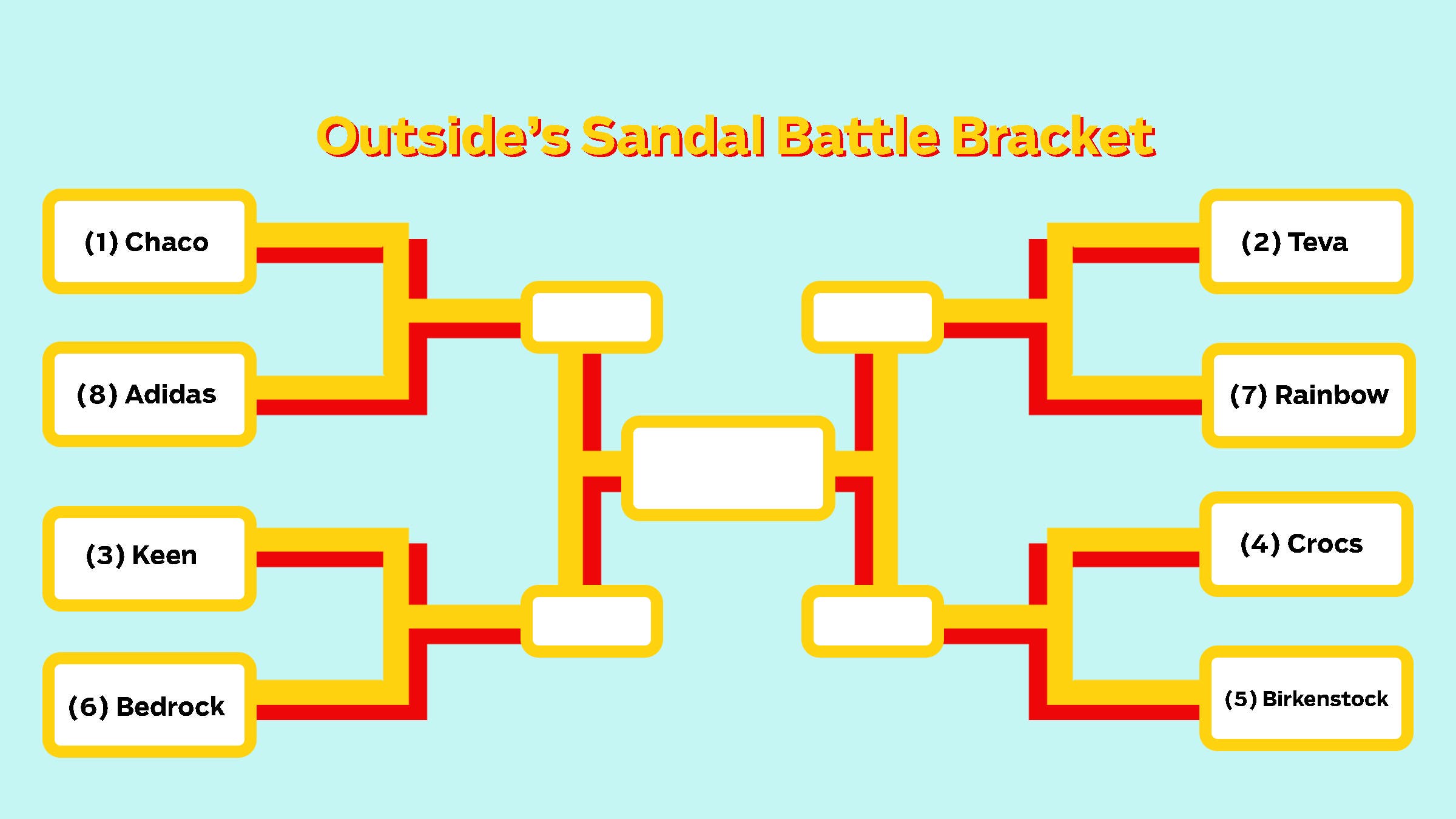 Outside's Sandal Battle Bracket

(1) Chaco

(8) Adidas

(3) Keen

(6) Bedrock

(2) Teva

(7) Rainbow

(4) Crocs

(5) Birkenstock